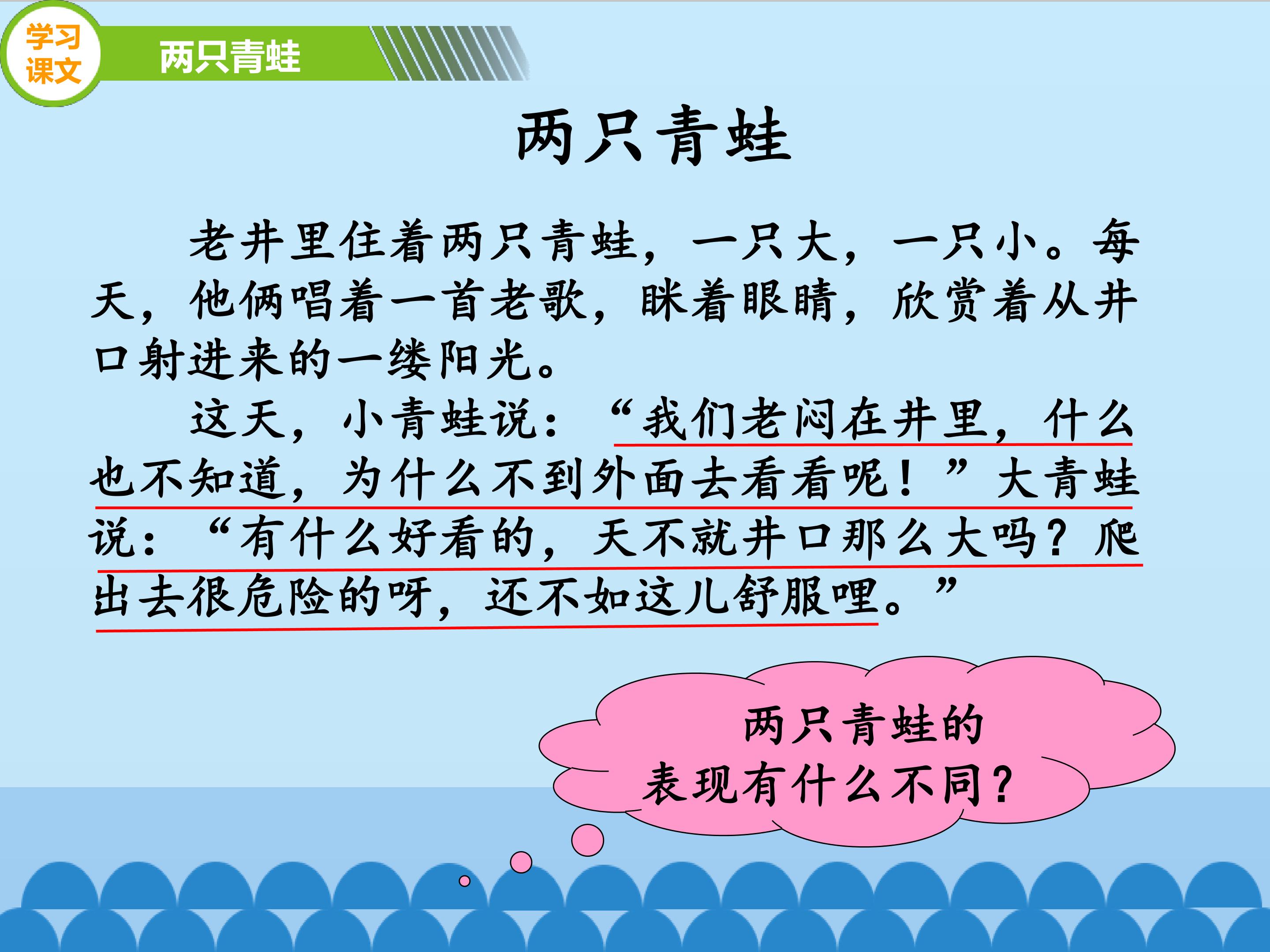 学习课文

两只青蛙

两只青蛙

老井里住着两只青蛙，一只大，一只小。每天，他俩唱着一首老歌，眯着眼睛，欣赏着从井口射进来的一缕阳光。

这天，小青蛙说：“我们老闷在井里，什么也不知道，为什么不到外面去看看呢！”大青蛙说：“有什么好看的，天不就井口那么大吗？爬出去很危险的呀，还不如这儿舒服哩。”

两只青蛙的表现有什么不同？